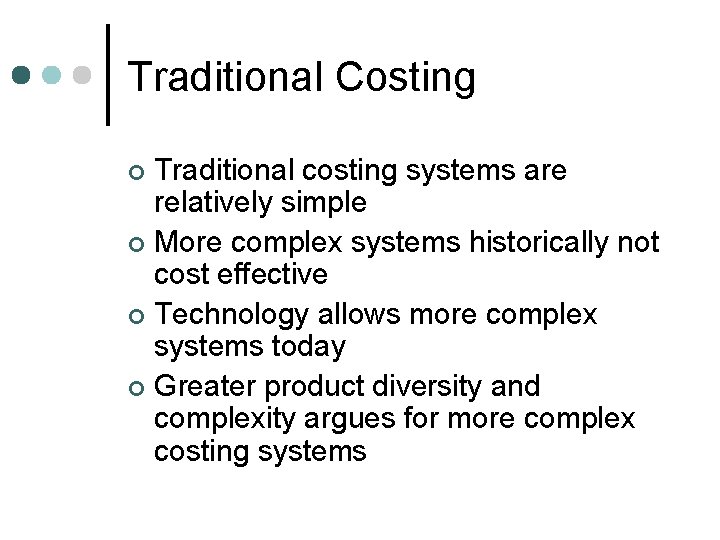 Traditional Costing

- Traditional costing systems are relatively simple
- More complex systems historically not cost effective
- Technology allows more complex systems today
- Greater product diversity and complexity argues for more complex costing systems